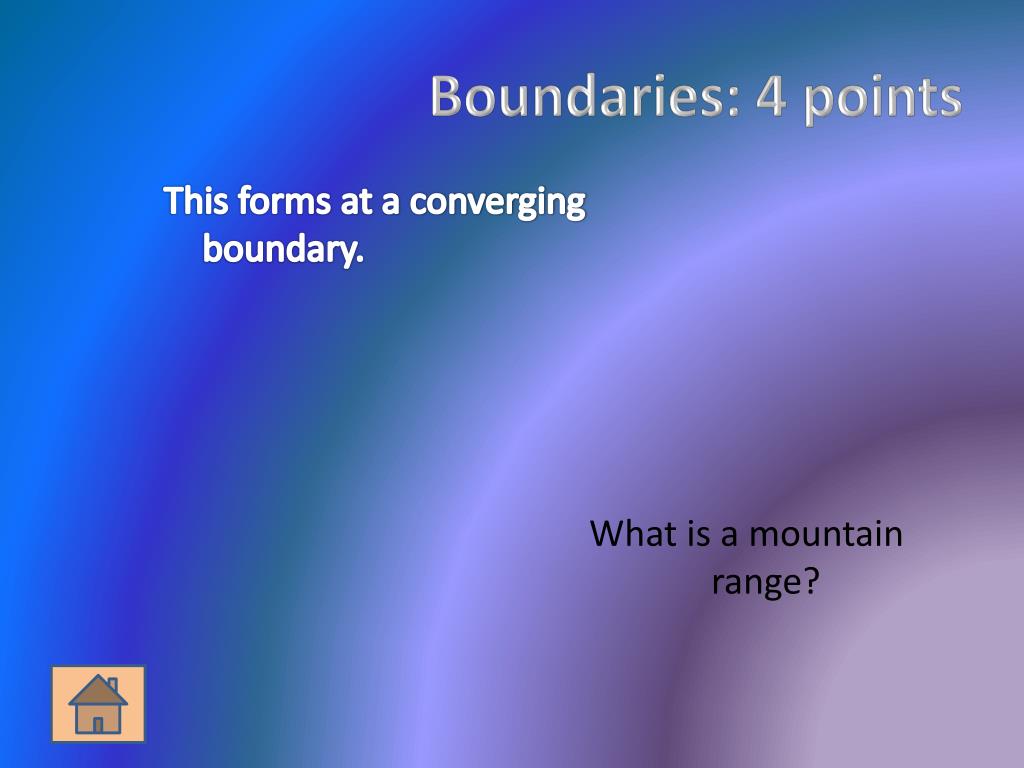 Boundaries: 4 points

This forms at a converging boundary.

What is a mountain range?